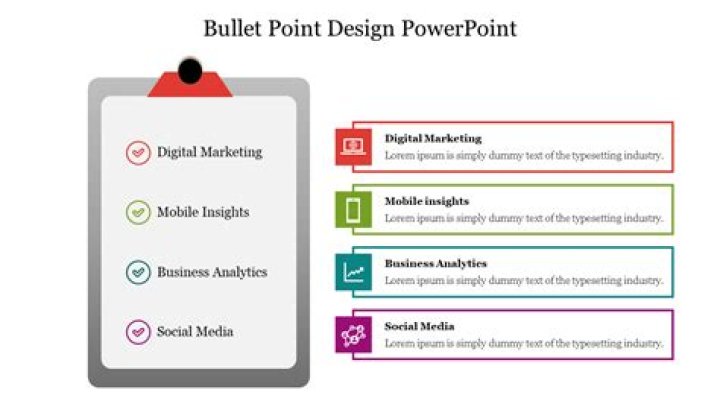 Bullet Point Design PowerPoint

Digital Marketing

Mobile Insights

Business Analytics

Social Media

Digital Marketing
Lorem ipsum is simply dummy text of the typesetting industry.

Mobile insights
Lorem ipsum is simply dummy text of the typesetting industry.

Business Analytics
Lorem ipsum is simply dummy text of the typesetting industry.

Social Media
Lorem ipsum is simply dummy text of the typesetting industry.